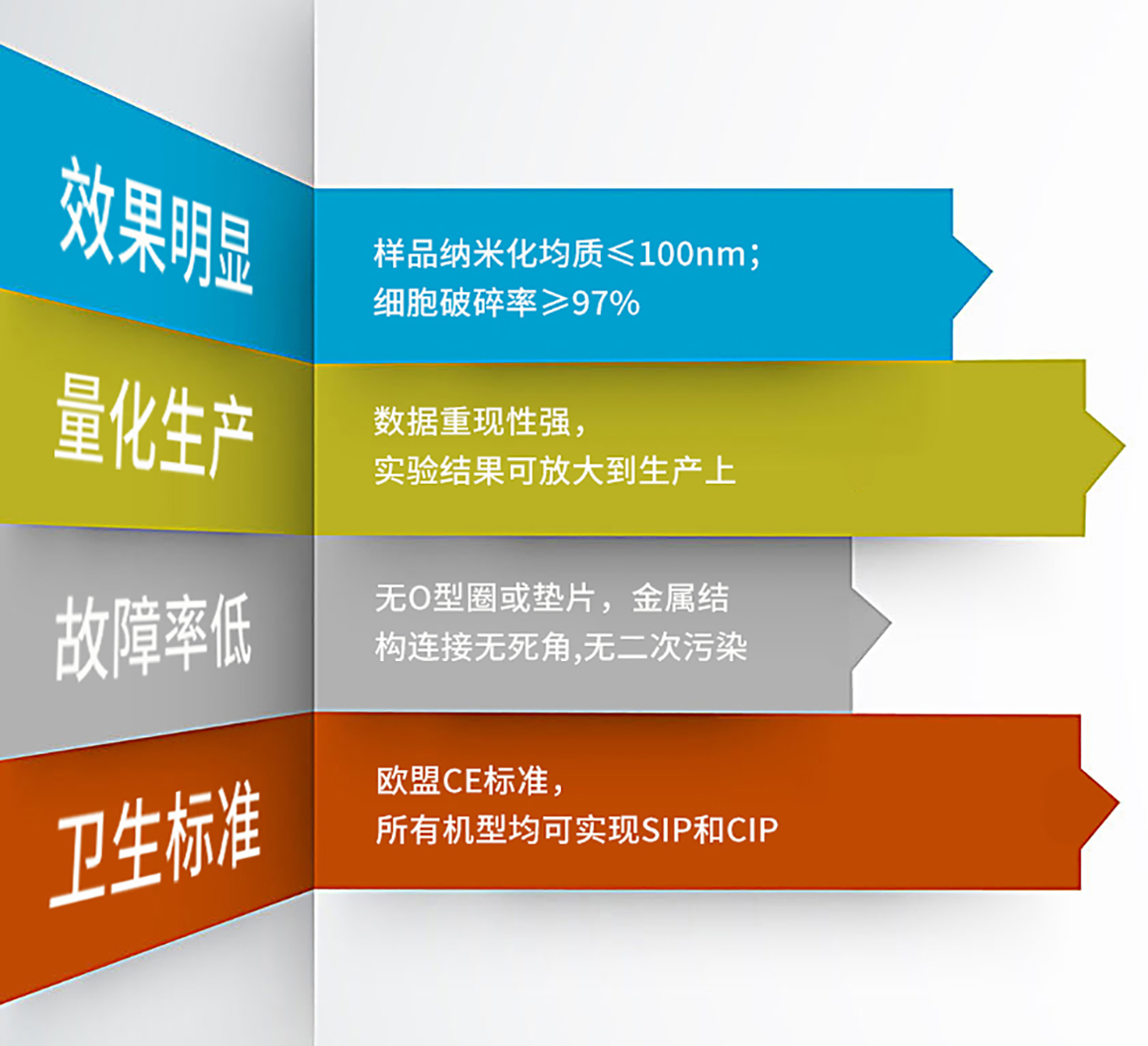 效果明显

样品纳米化均质≤100nm；
细胞破碎率≥97%

量化生产

数据重现性强，
实验结果可放大到生产上

故障率低

无O型圈或垫片，金属结构连接无死角,无二次污染

卫生标准

欧盟CE标准，
所有机型均可实现SIP和CIP